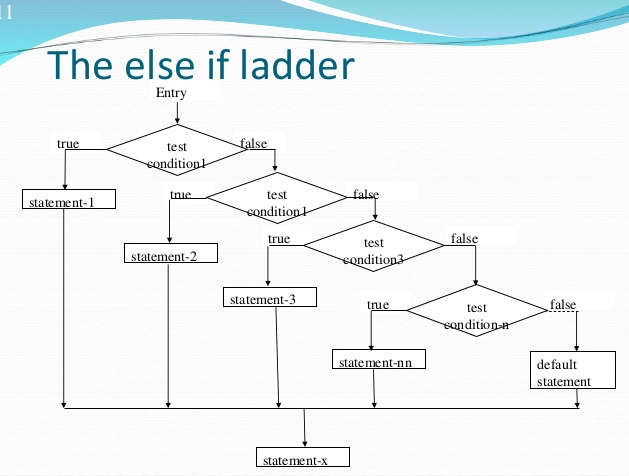 11

The else if ladder

Entry

true

test condition1

false

statement-1

true

test condition1

false

statement-2

true

test condition3

false

statement-3

true

test condition-n

false

statement-nn

default statement

statement-x